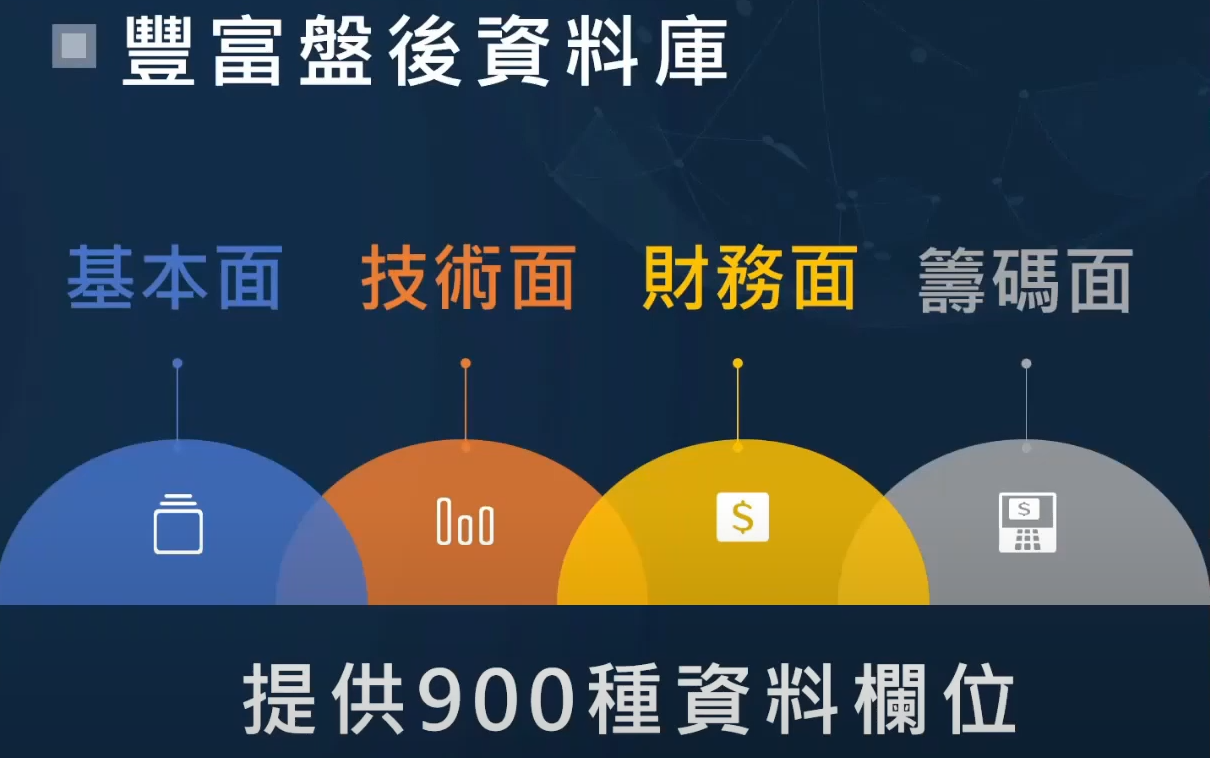 豐富盤後資料庫

基本面

技術面

財務面

籌碼面

$

$

提供900種資料欄位